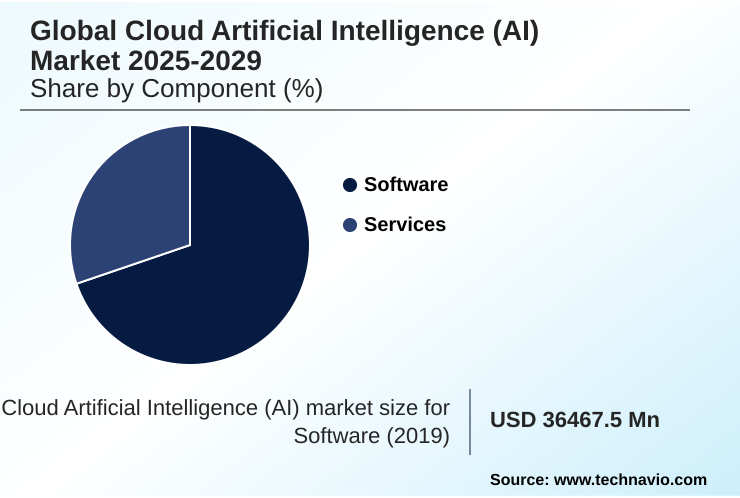 Global Cloud Artificial Intelligence (AI) Market 2025-2029
Share by Component (%)

Software
Services

Cloud Artificial Intelligence (AI) market size for Software (2019)

USD 36467.5 Mn

Source: www.technavio.com